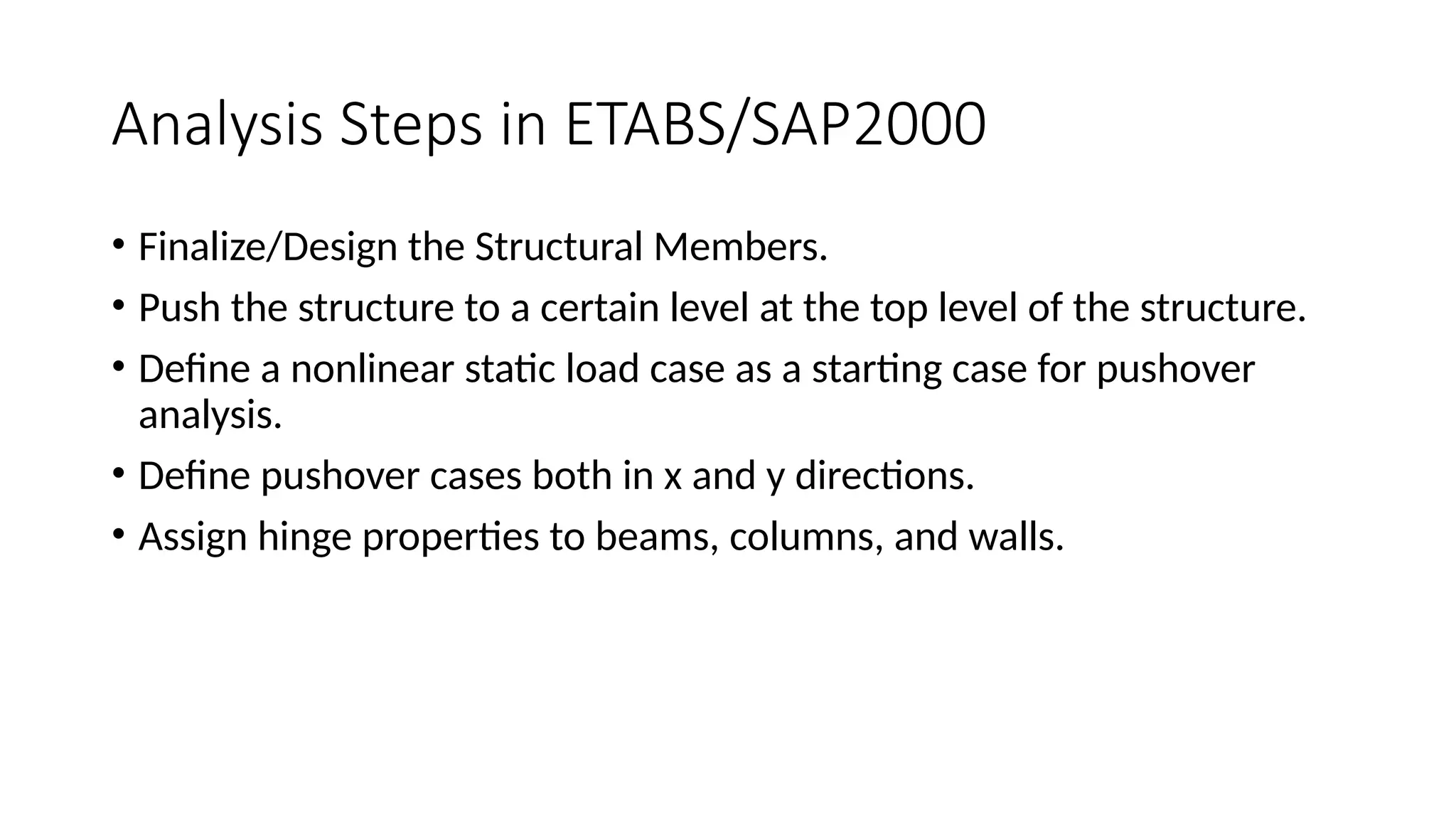 Analysis Steps in ETABS/SAP2000

• Finalize/Design the Structural Members.
• Push the structure to a certain level at the top level of the structure.
• Define a nonlinear static load case as a starting case for pushover analysis.
• Define pushover cases both in x and y directions.
• Assign hinge properties to beams, columns, and walls.